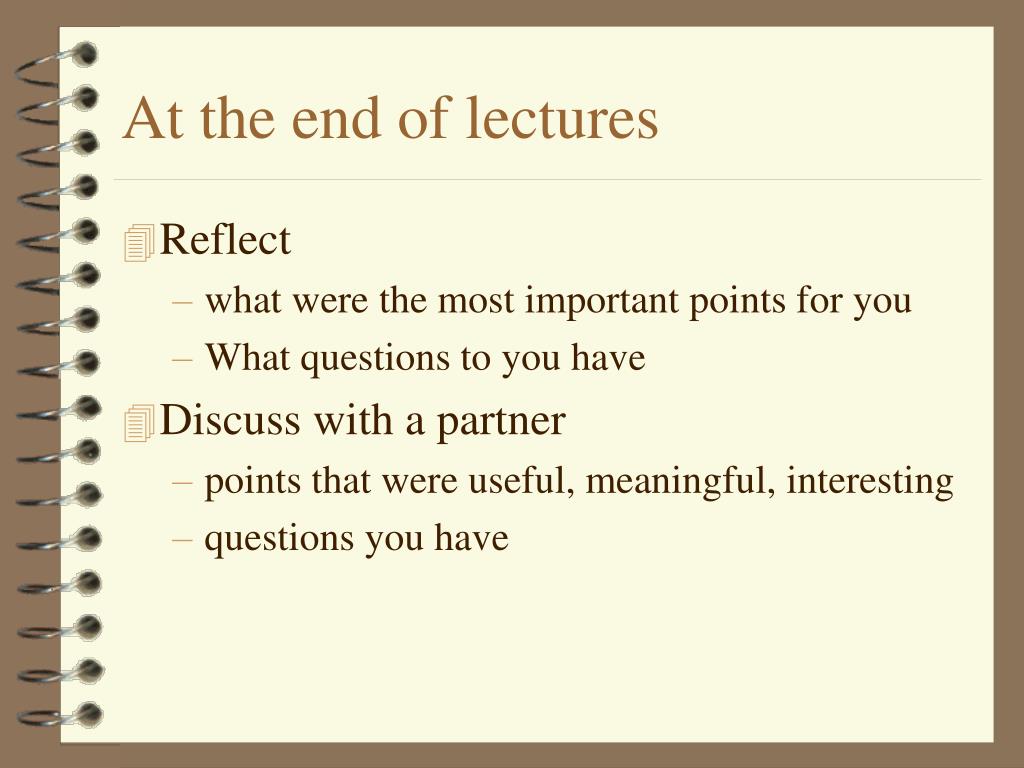 At the end of lectures

Reflect
– what were the most important points for you
– What questions to you have

Discuss with a partner
– points that were useful, meaningful, interesting
– questions you have